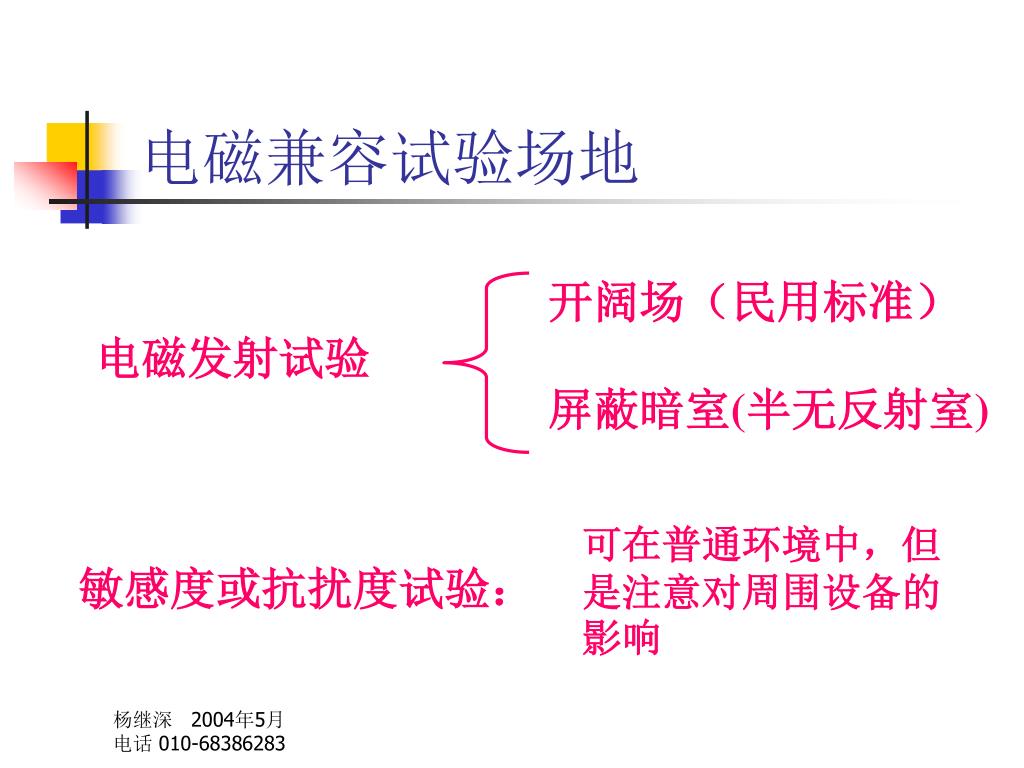 电磁兼容试验场地

电磁发射试验

开阔场（民用标准）

屏蔽暗室(半无反射室)

敏感度或抗扰度试验：

可在普通环境中，但是注意对周围设备的影响

杨继深 2004年5月
电话 010-68386283